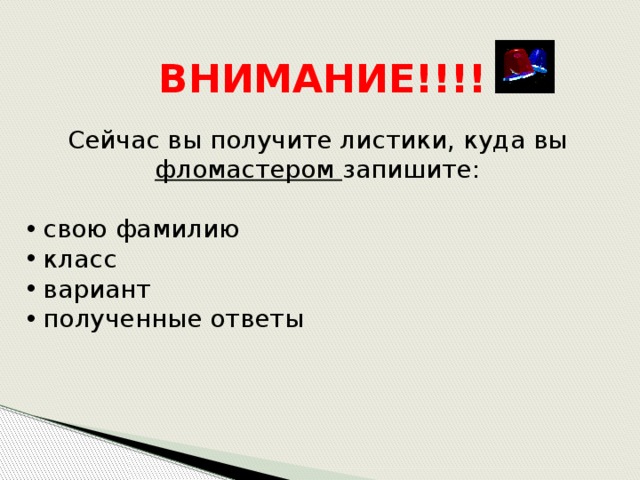 ВНИМАНИЕ!!!!

Сейчас вы получите листики, куда вы фломастером запишите:

• свою фамилию
• класс
• вариант
• полученные ответы